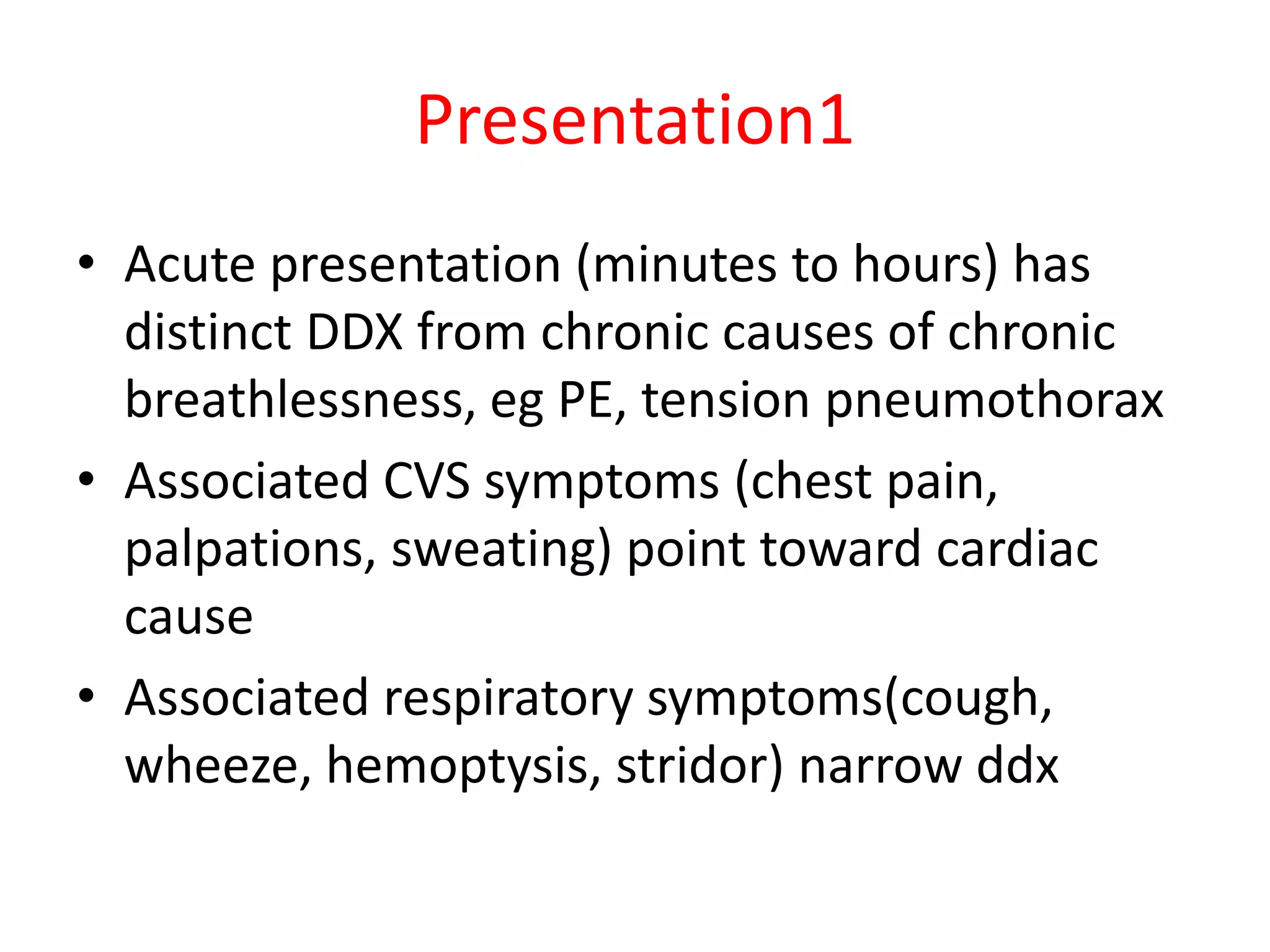 Presentation1

• Acute presentation (minutes to hours) has distinct DDX from chronic causes of chronic breathlessness, eg PE, tension pneumothorax
• Associated CVS symptoms (chest pain, palpations, sweating) point toward cardiac cause
• Associated respiratory symptoms(cough, wheeze, hemoptysis, stridor) narrow ddx